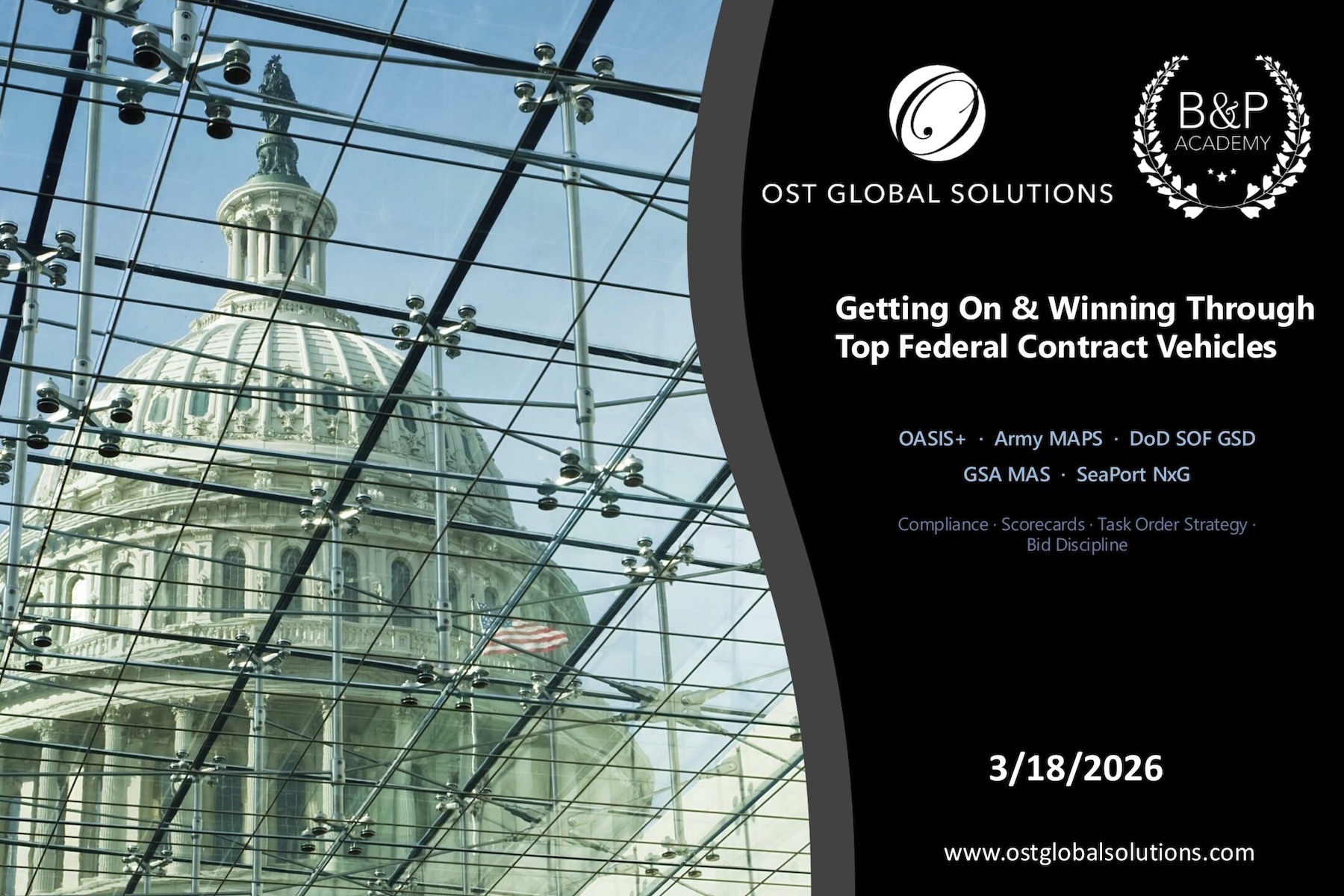 OST GLOBAL SOLUTIONS

B&P
ACADEMY

Getting On & Winning Through Top Federal Contract Vehicles

OASIS+ · Army MAPS · DoD SOF GSD
GSA MAS · SeaPort NxG

Compliance · Scorecards · Task Order Strategy · Bid Discipline

3/18/2026

www.ostglobalsolutions.com